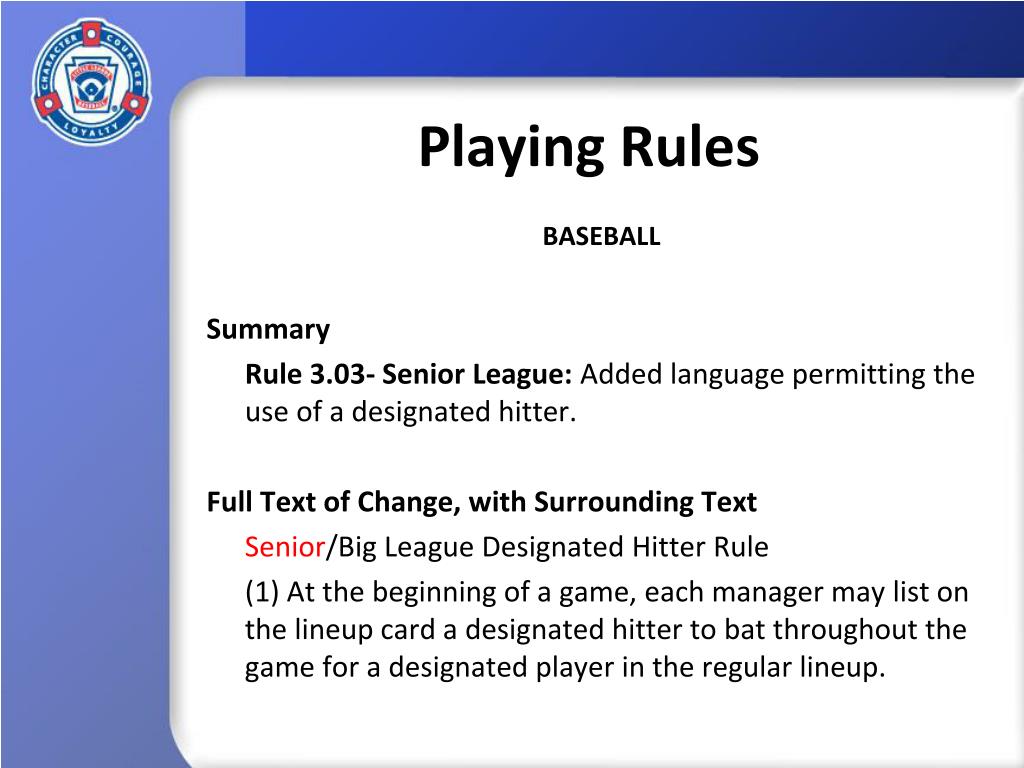 CHARACTER COURAGE LOYALTY
LITTLE LEAGUE BASEBALL

Playing Rules

BASEBALL

Summary

Rule 3.03- Senior League: Added language permitting the use of a designated hitter.

Full Text of Change, with Surrounding Text

Senior/Big League Designated Hitter Rule

(1) At the beginning of a game, each manager may list on the lineup card a designated hitter to bat throughout the game for a designated player in the regular lineup.